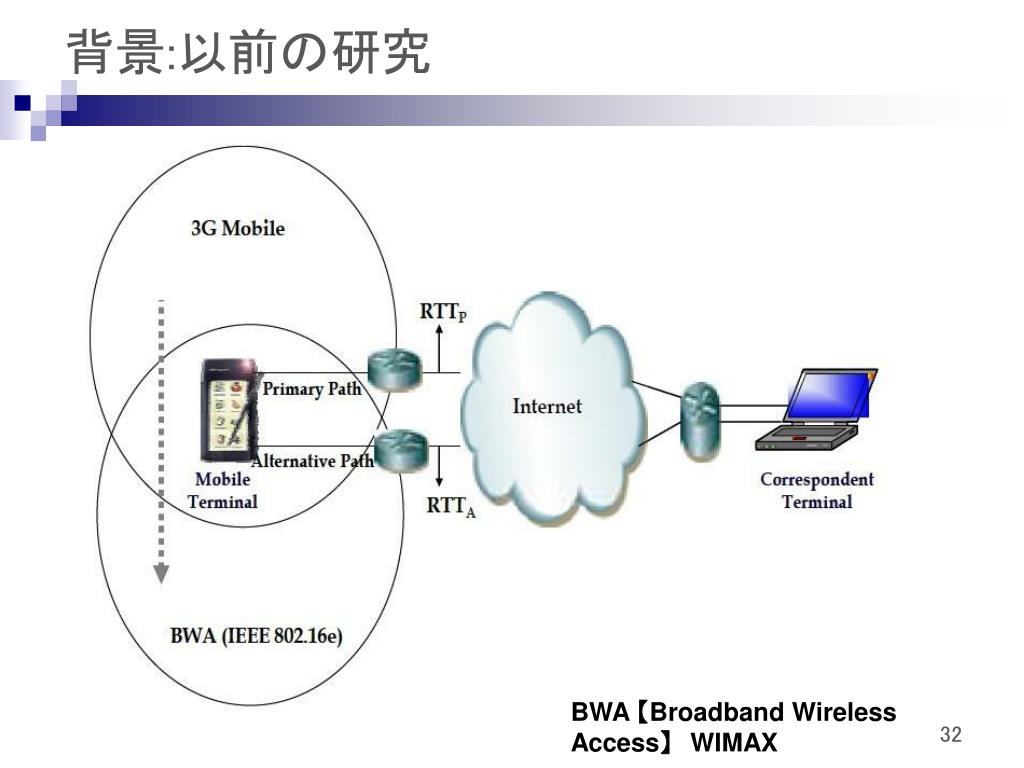 背景:以前の研究

3G Mobile

$RTT_P$

Primary Path

Internet

Alternative Path

Mobile Terminal

$RTT_A$

Correspondent Terminal

BWA (IEEE 802.16e)

BWA【Broadband Wireless Access】 WIMAX

32